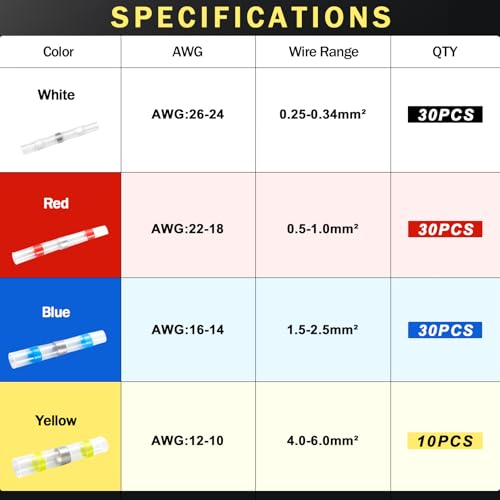 SPECIFICATIONS

| Color | AWG | Wire Range | QTY |
|---|---|---|---|
| White | AWG:26-24 | 0.25-0.34mm² | 30PCS |
| Red | AWG:22-18 | 0.5-1.0mm² | 30PCS |
| Blue | AWG:16-14 | 1.5-2.5mm² | 30PCS |
| Yellow | AWG:12-10 | 4.0-6.0mm² | 10PCS |